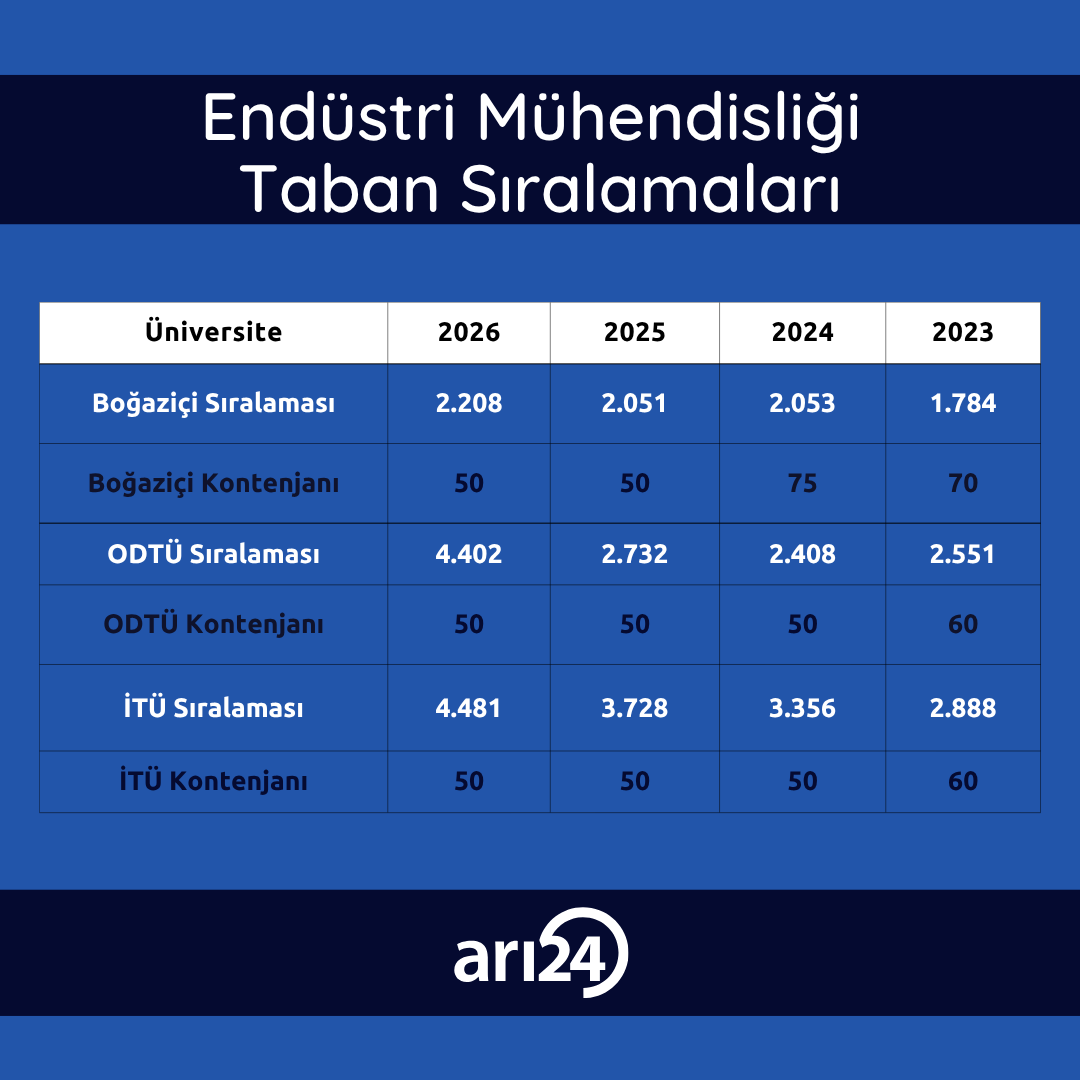 Endüstri Mühendisliği Taban Sıralamaları

| Üniversite | 2026 | 2025 | 2024 | 2023 |
|---|---|---|---|---|
| Boğaziçi Sıralaması | 2.208 | 2.051 | 2.053 | 1.784 |
| Boğaziçi Kontenjanı | 50 | 50 | 75 | 70 |
| ODTÜ Sıralaması | 4.402 | 2.732 | 2.408 | 2.551 |
| ODTÜ Kontenjanı | 50 | 50 | 50 | 60 |
| İTÜ Sıralaması | 4.481 | 3.728 | 3.356 | 2.888 |
| İTÜ Kontenjanı | 50 | 50 | 50 | 60 |

arı24